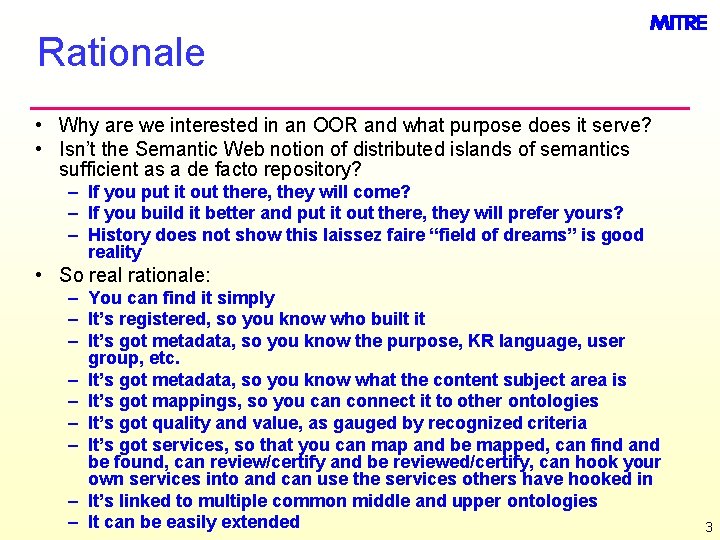 MITRE

Rationale

• Why are we interested in an OOR and what purpose does it serve?
• Isn't the Semantic Web notion of distributed islands of semantics sufficient as a de facto repository?
– If you put it out there, they will come?
– If you build it better and put it out there, they will prefer yours?
– History does not show this laissez faire "field of dreams" is good reality
• So real rationale:
– You can find it simply
– It's registered, so you know who built it
– It's got metadata, so you know the purpose, KR language, user group, etc.
– It's got metadata, so you know what the content subject area is
– It's got mappings, so you can connect it to other ontologies
– It's got quality and value, as gauged by recognized criteria
– It's got services, so that you can map and be mapped, can find and be found, can review/certify and be reviewed/certify, can hook your own services into and can use the services others have hooked in
– It's linked to multiple common middle and upper ontologies
– It can be easily extended

3